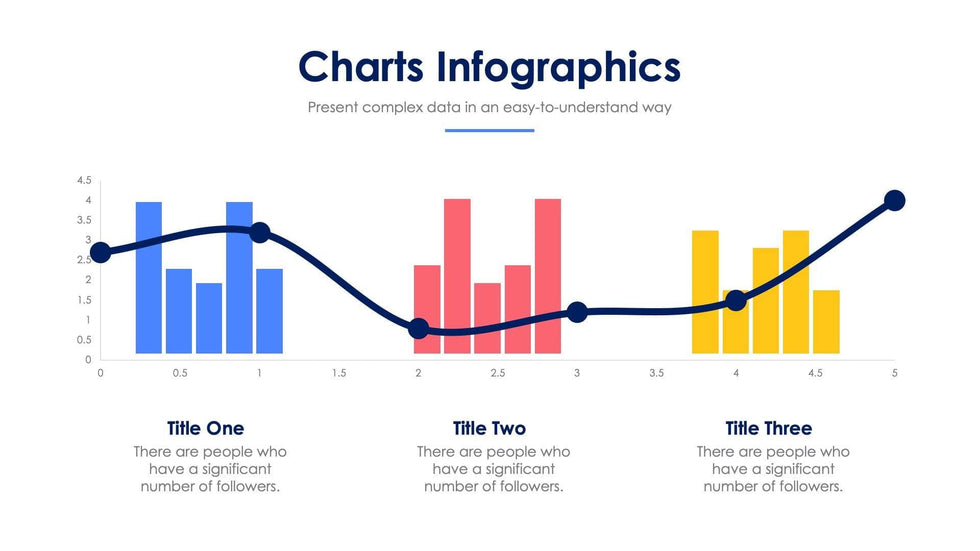 Charts Infographics

Present complex data in an easy-to-understand way

4.5
4
3.5
3
2.5
2
1.5
1
0.5
0

0 0.5 1 1.5 2 2.5 3 3.5 4 4.5 5

Title One

There are people who have a significant number of followers.

Title Two

There are people who have a significant number of followers.

Title Three

There are people who have a significant number of followers.